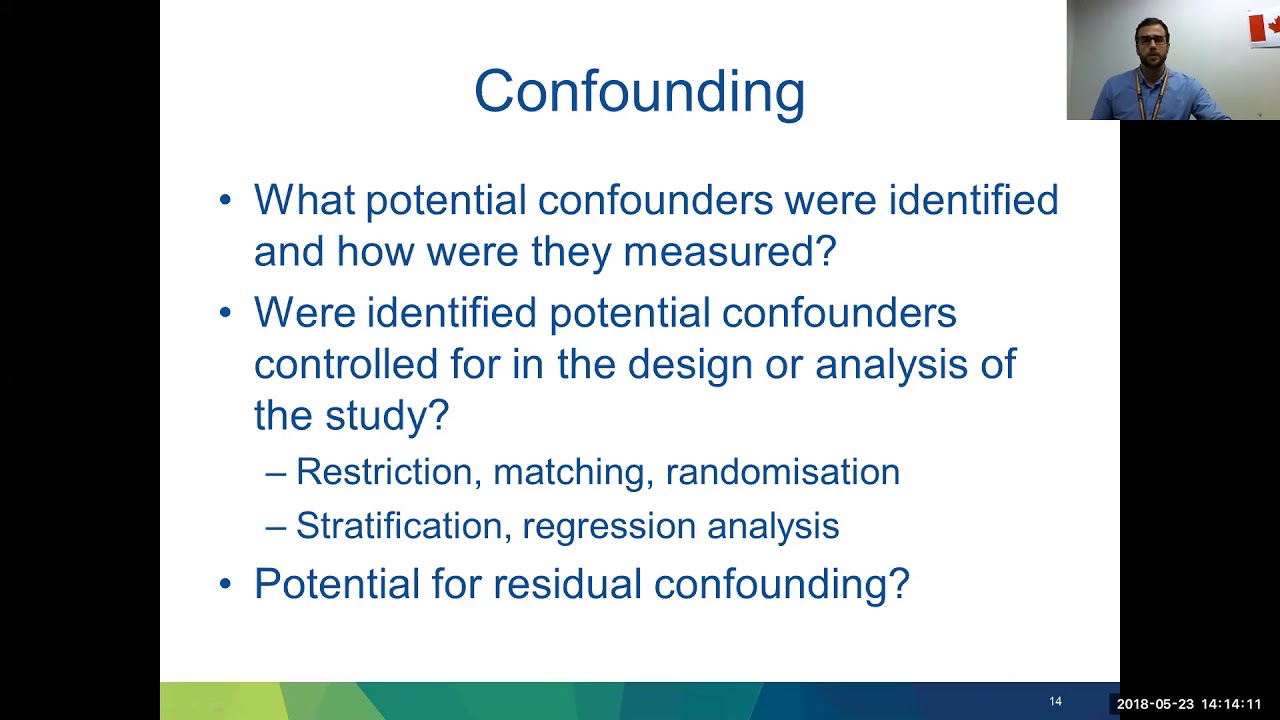 Confounding

• What potential confounders were identified and how were they measured?

• Were identified potential confounders controlled for in the design or analysis of the study?

– Restriction, matching, randomisation

– Stratification, regression analysis

• Potential for residual confounding?

14

2018-05-23 14:14:11